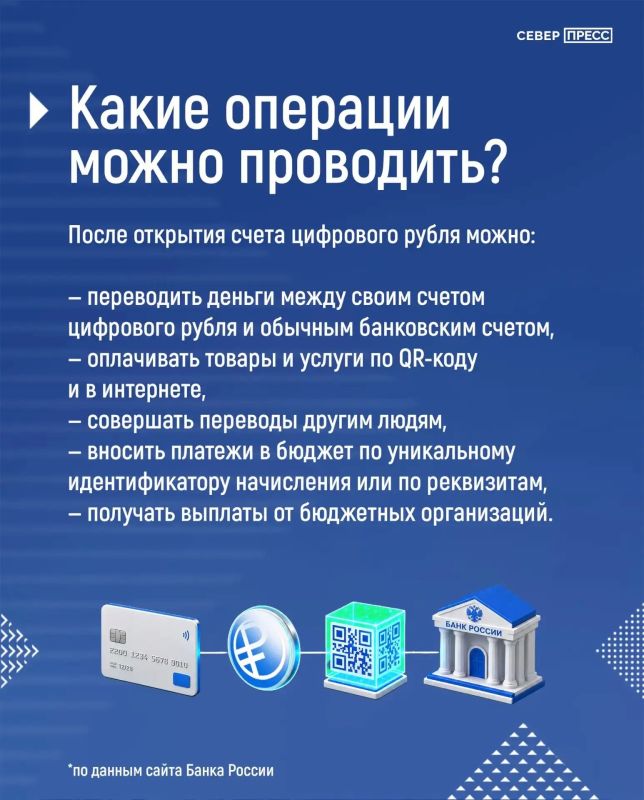 СЕВЕР ПРЕСС

Какие операции можно проводить?

После открытия счета цифрового рубля можно:

– переводить деньги между своим счетом цифрового рубля и обычным банковским счетом,
– оплачивать товары и услуги по QR-коду и в интернете,
– совершать переводы другим людям,
– вносить платежи в бюджет по уникальному идентификатору начисления или по реквизитам,
– получать выплаты от бюджетных организаций.

2200 1234 5678 9010

БАНК РОССИИ

*по данным сайта Банка России